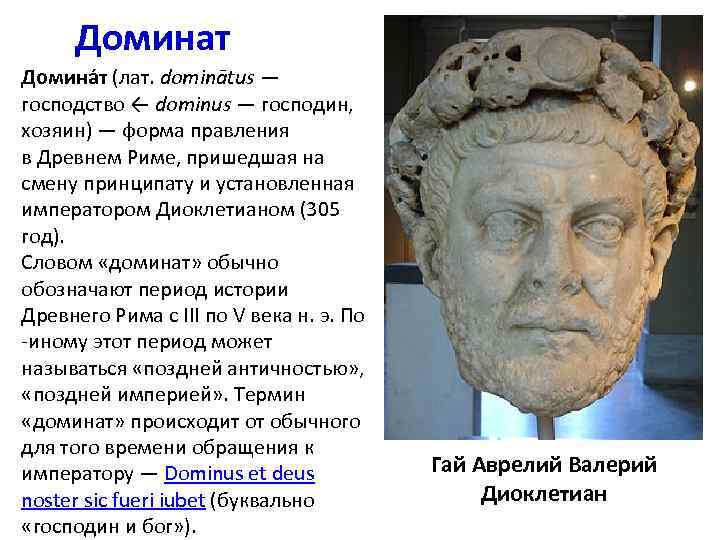 Доминат

Домина́т (лат. dominātus — господство ← dominus — господин, хозяин) — форма правления в Древнем Риме, пришедшая на смену принципату и установленная императором Диоклетианом (305 год).
Словом «доминат» обычно обозначают период истории Древнего Рима с III по V века н. э. По-иному этот период может называться «поздней античностью», «поздней империей». Термин «доминат» происходит от обычного для того времени обращения к императору — Dominus et deus noster sic fueri iubet (буквально «господин и бог»).

Гай Аврелий Валерий Диоклетиан